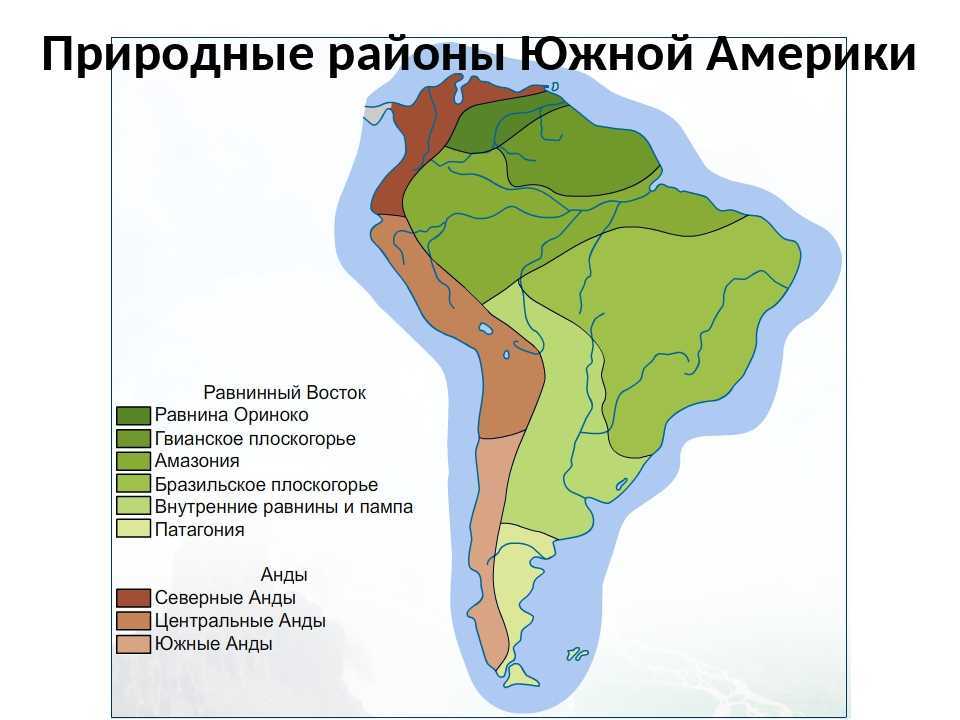 Природные районы Южной Америки

Равнинный Восток
Равнина Ориноко
Гвианское плоскогорье
Амазония
Бразильское плоскогорье
Внутренние равнины и пампа
Патагония

Анды
Северные Анды
Центральные Анды
Южные Анды